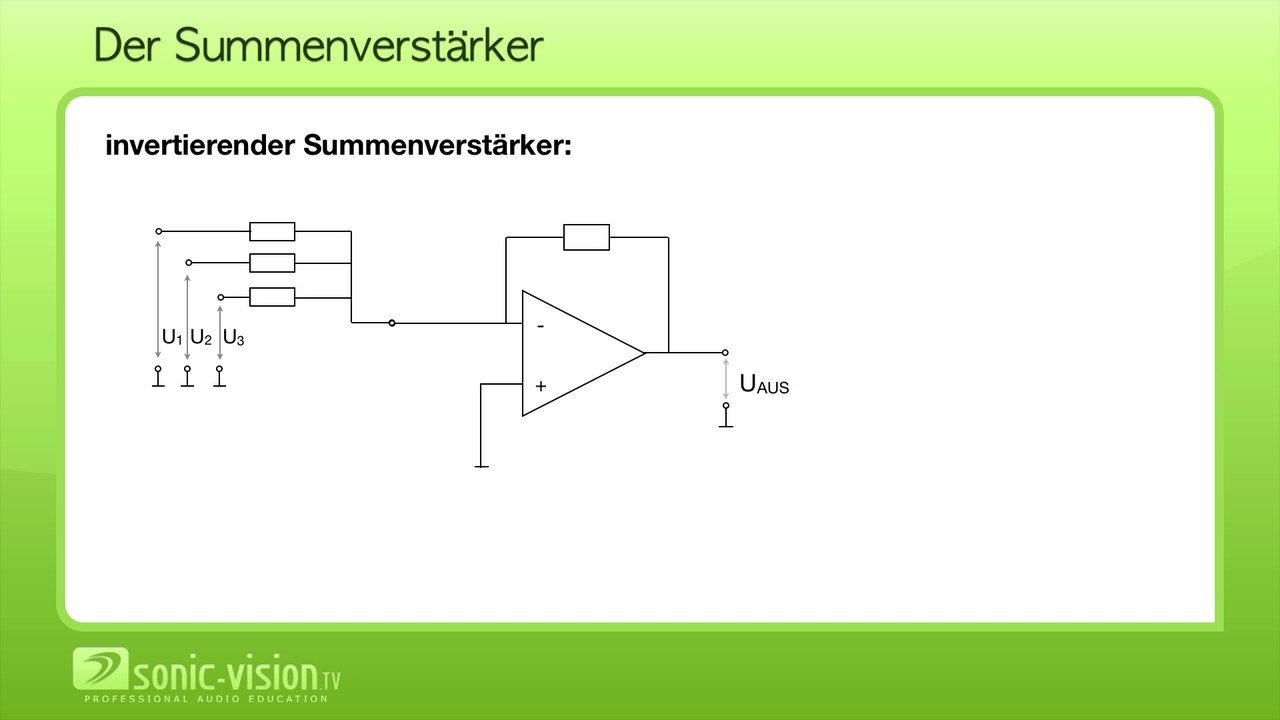 Der Summenverstärker

invertierender Summenverstärker:

$U_1$ $U_2$ $U_3$

-

+

$U_{AUS}$

sonic-vision.TV
PROFESSIONAL AUDIO EDUCATION